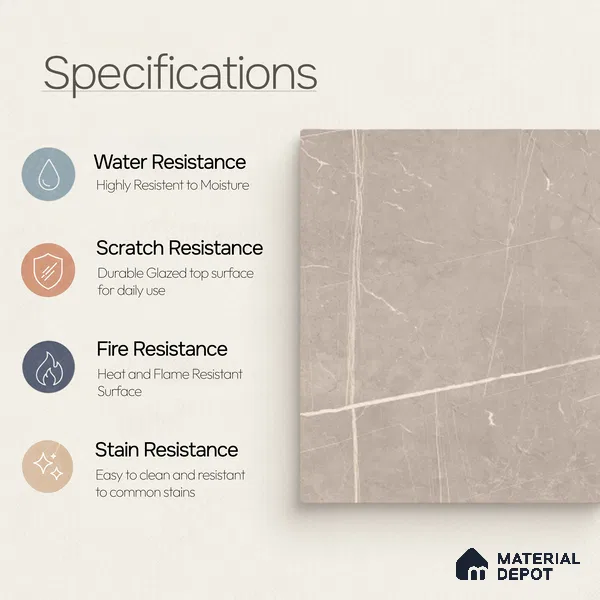 Specifications

Water Resistance
Highly Resistent to Moisture

Scratch Resistance
Durable Glazed top surface for daily use

Fire Resistance
Heat and Flame Resistant Surface

Stain Resistance
Easy to clean and resistant to common stains

MATERIAL DEPOT